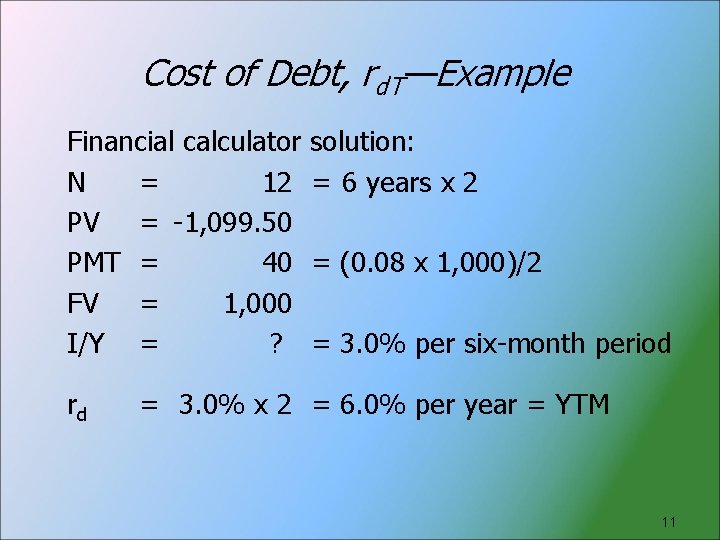 Cost of Debt, $r_{dT}$—Example

Financial calculator solution:

N = 12 = 6 years x 2

PV = -1,099.50

PMT = 40 = (0.08 x 1,000)/2

FV = 1,000

I/Y = ? = 3.0% per six-month period

$r_d$ = 3.0% x 2 = 6.0% per year = YTM

11